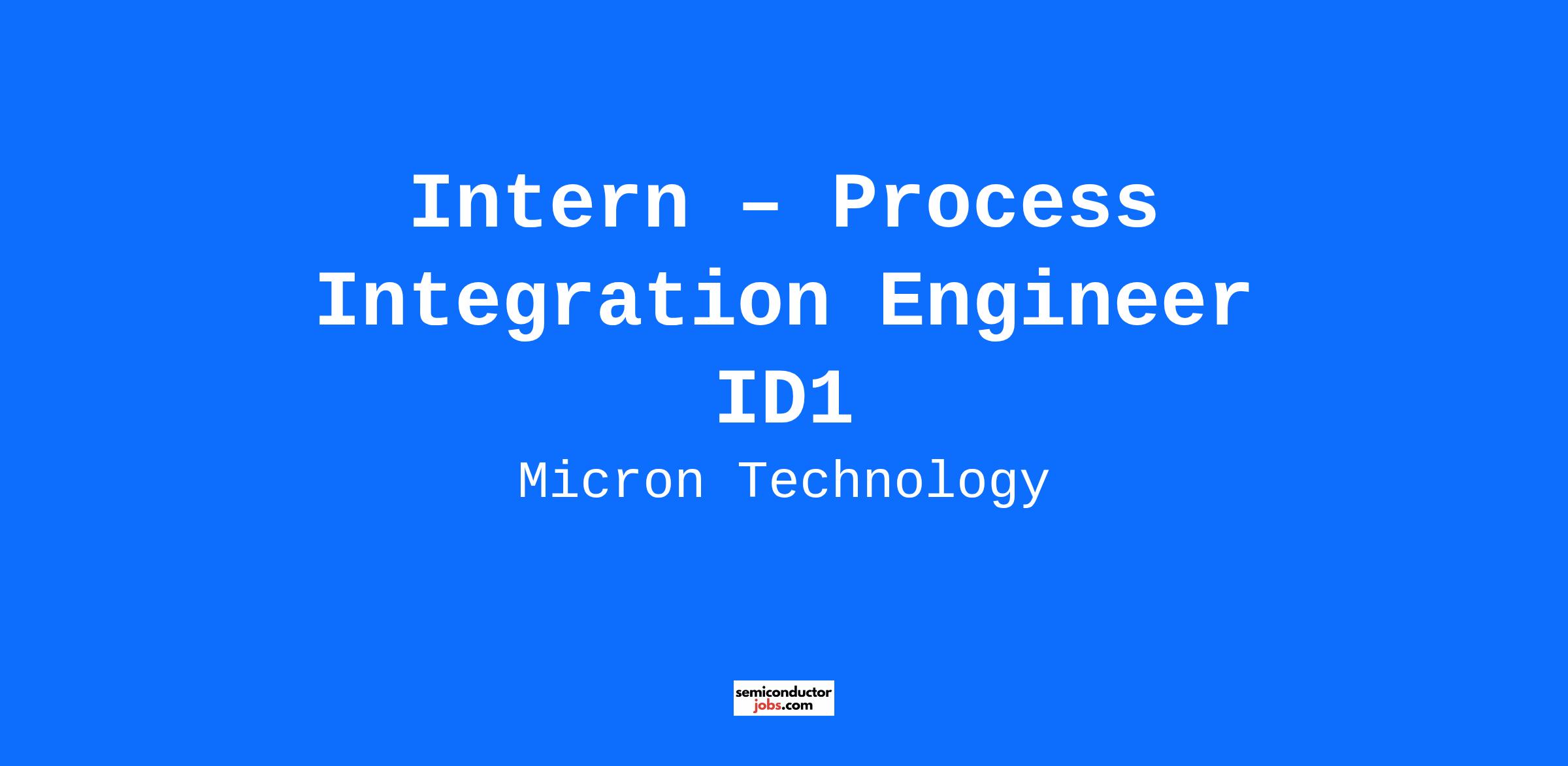 Intern – Process Integration Engineer ID1

Micron Technology

semiconductor
jobs.com